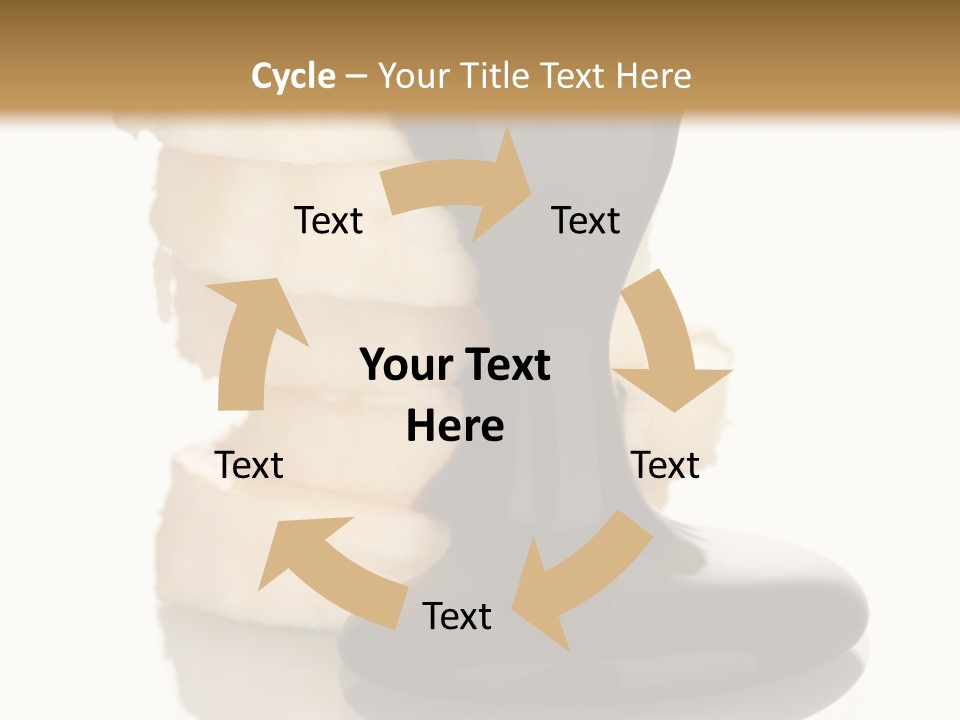 Cycle – Your Title Text Here

Text

Text

Your Text Here

Text

Text

Text